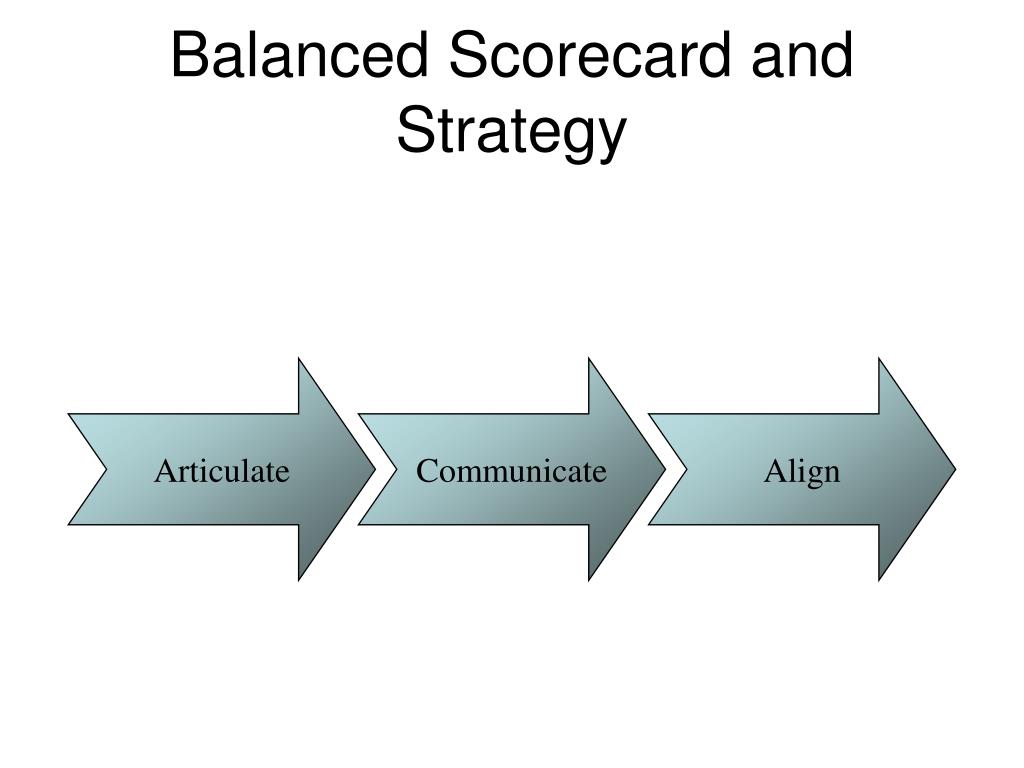 Balanced Scorecard and Strategy

Articulate

Communicate

Align